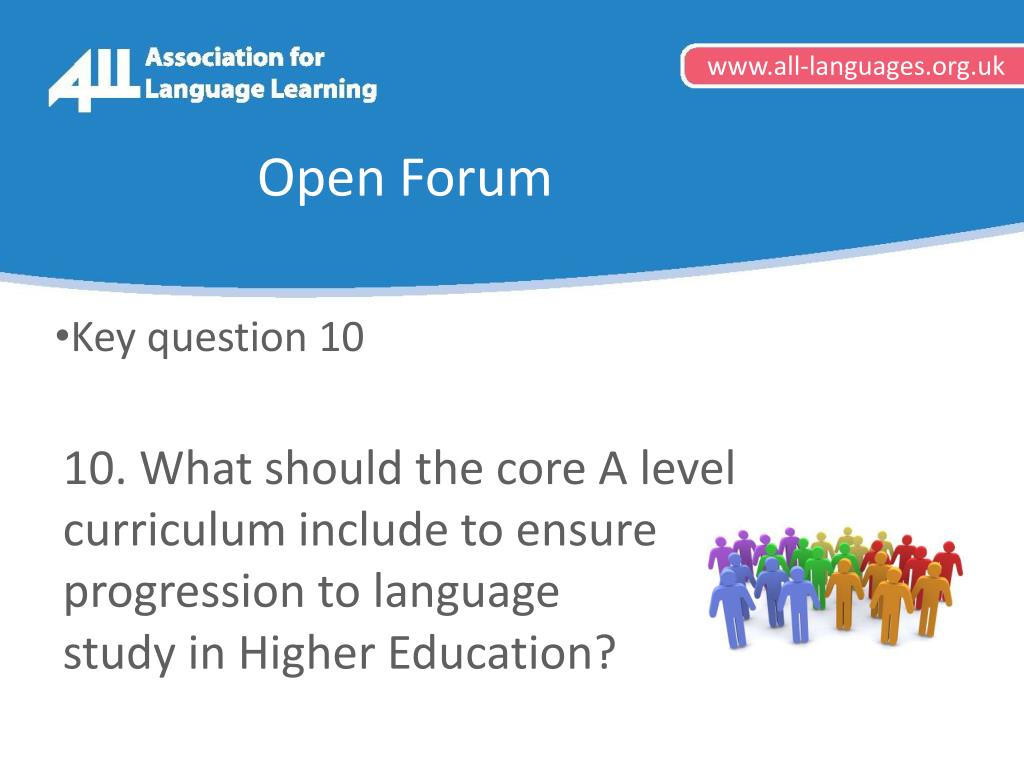 ALL Association for Language Learning

www.all-languages.org.uk

Open Forum

•Key question 10

10. What should the core A level curriculum include to ensure progression to language study in Higher Education?